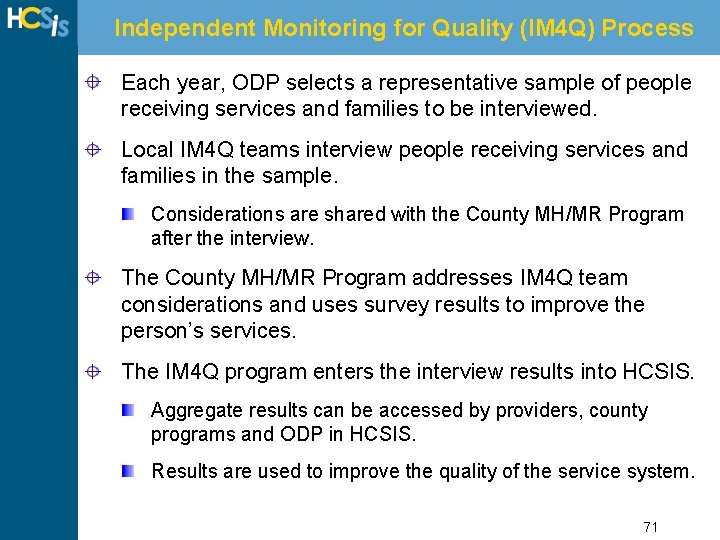 HCSis

Independent Monitoring for Quality (IM4Q) Process

Each year, ODP selects a representative sample of people receiving services and families to be interviewed.

Local IM4Q teams interview people receiving services and families in the sample.

Considerations are shared with the County MH/MR Program after the interview.

The County MH/MR Program addresses IM4Q team considerations and uses survey results to improve the person's services.

The IM4Q program enters the interview results into HCSIS.

Aggregate results can be accessed by providers, county programs and ODP in HCSIS.

Results are used to improve the quality of the service system.

71